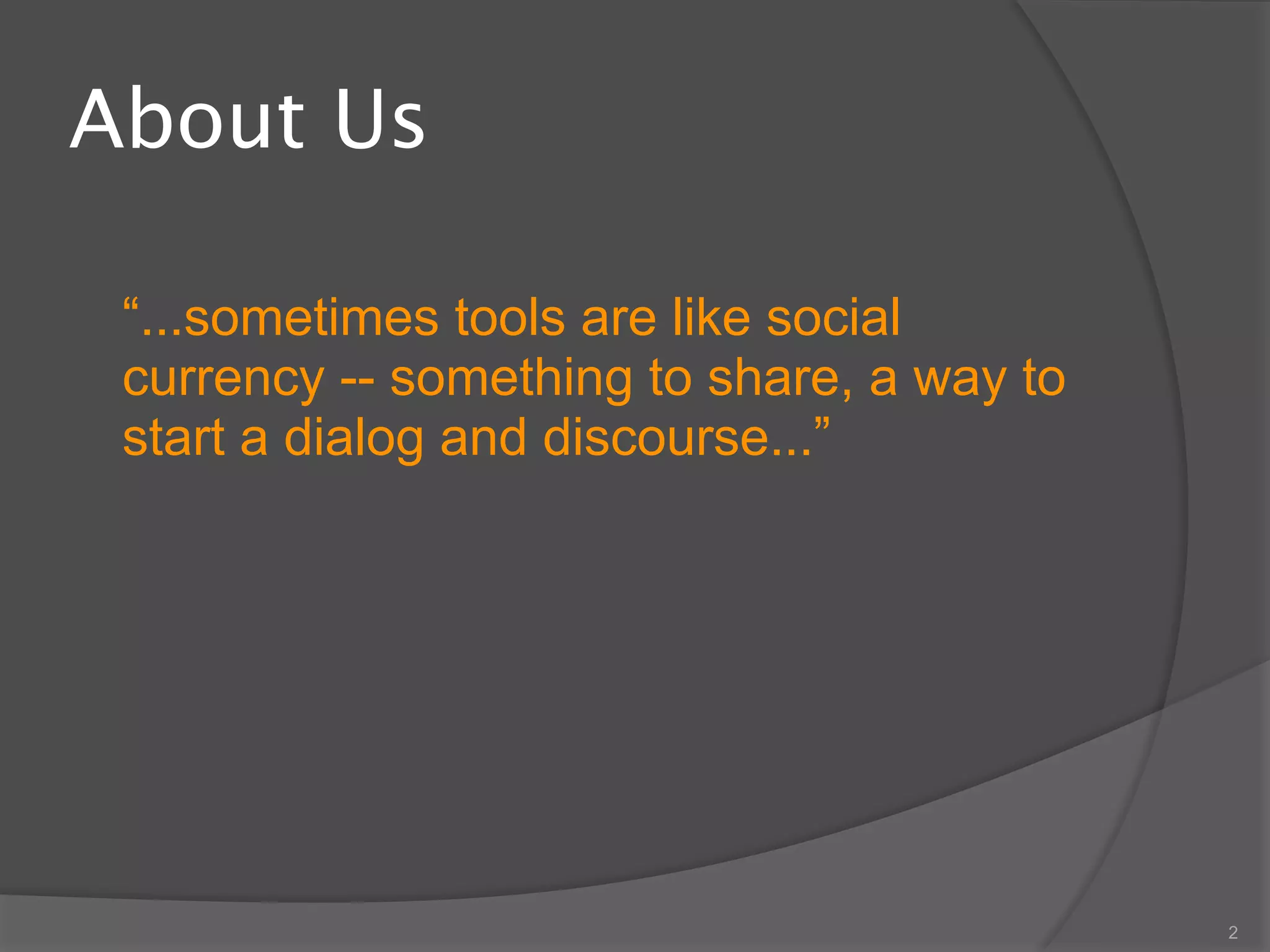 About Us

“...sometimes tools are like social currency -- something to share, a way to start a dialog and discourse...”

2